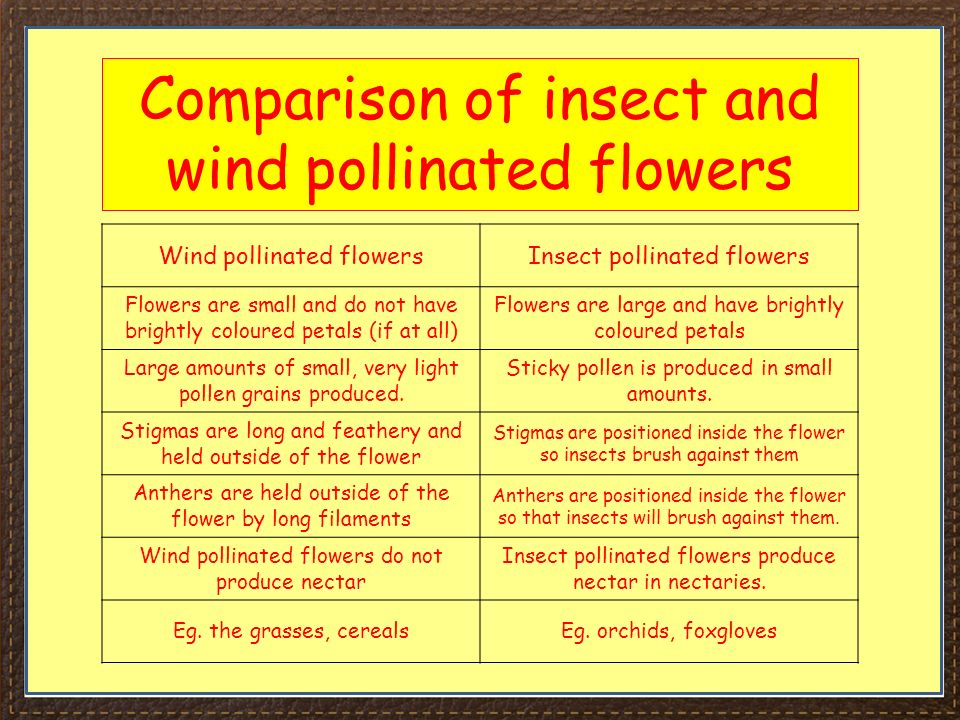 Comparison of insect and wind pollinated flowers

| Wind pollinated flowers | Insect pollinated flowers |
|---|---|
| Flowers are small and do not have brightly coloured petals (if at all) | Flowers are large and have brightly coloured petals |
| Large amounts of small, very light pollen grains produced. | Sticky pollen is produced in small amounts. |
| Stigmas are long and feathery and held outside of the flower | Stigmas are positioned inside the flower so insects brush against them |
| Anthers are held outside of the flower by long filaments | Anthers are positioned inside the flower so that insects will brush against them. |
| Wind pollinated flowers do not produce nectar | Insect pollinated flowers produce nectar in nectaries. |
| Eg. the grasses, cereals | Eg. orchids, foxgloves |